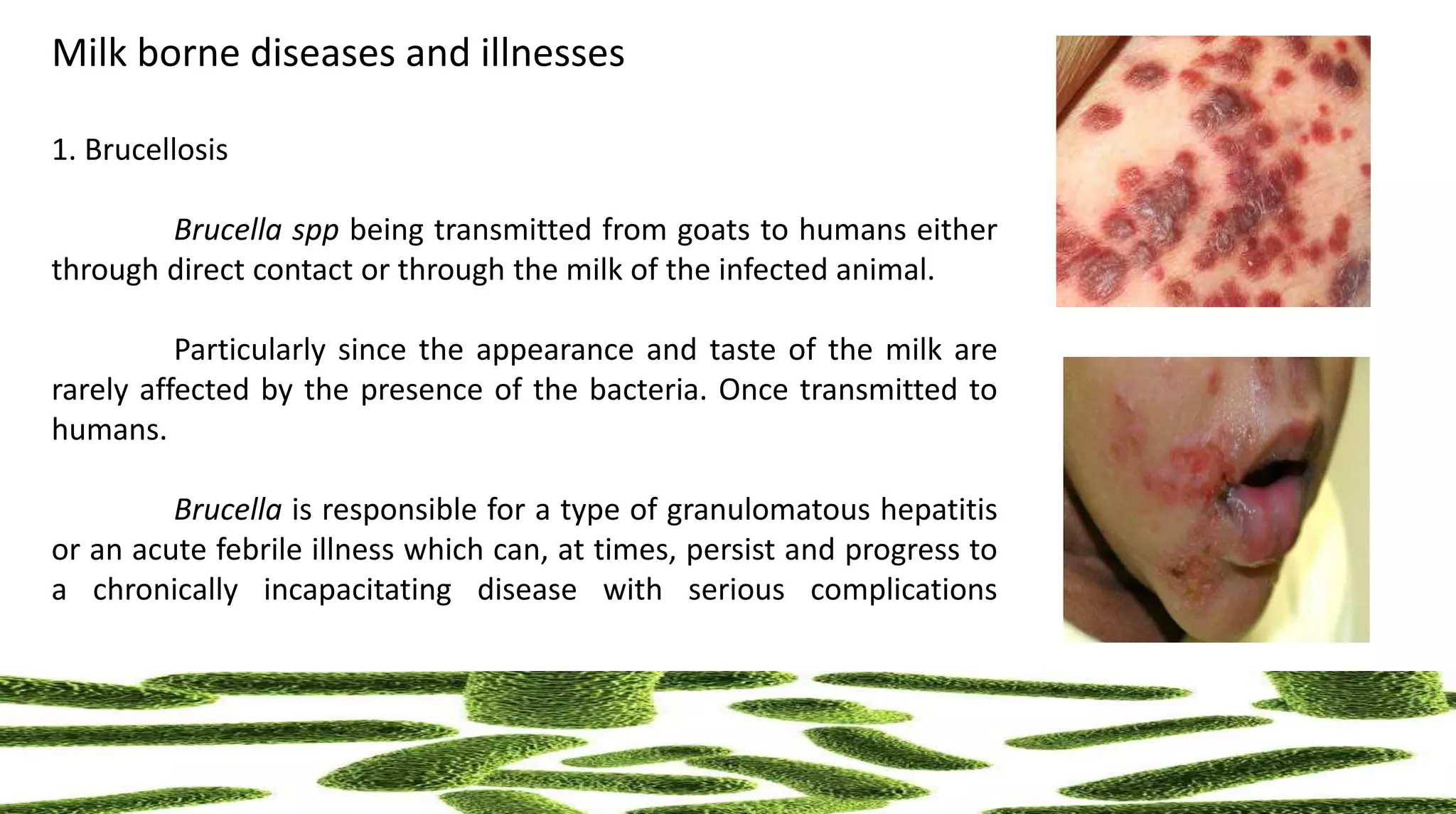 Milk borne diseases and illnesses

1. Brucellosis

Brucella spp being transmitted from goats to humans either through direct contact or through the milk of the infected animal.

Particularly since the appearance and taste of the milk are rarely affected by the presence of the bacteria. Once transmitted to humans.

Brucella is responsible for a type of granulomatous hepatitis or an acute febrile illness which can, at times, persist and progress to a chronically incapacitating disease with serious complications